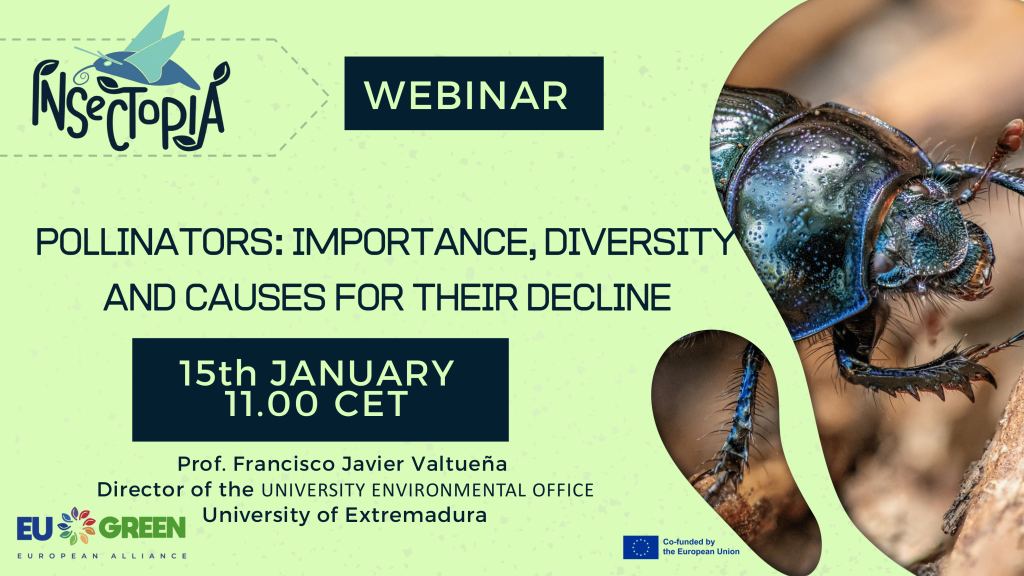 INSECTOPIA

WEBINAR

POLLINATORS: IMPORTANCE, DIVERSITY AND CAUSES FOR THEIR DECLINE

15th JANUARY
11.00 CET

Prof. Francisco Javier Valtueña
Director of the UNIVERSITY ENVIRONMENTAL OFFICE
University of Extremadura

EU GREEN
EUROPEAN ALLIANCE

Co-funded by the European Union